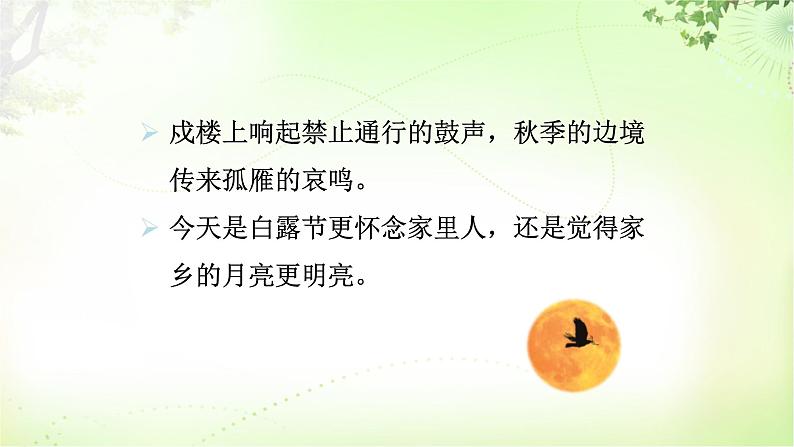 ➢ 戍楼上响起禁止通行的鼓声，秋季的边境传来孤雁的哀鸣。

➢ 今天是白露节更怀念家里人，还是觉得家乡的月亮更明亮。